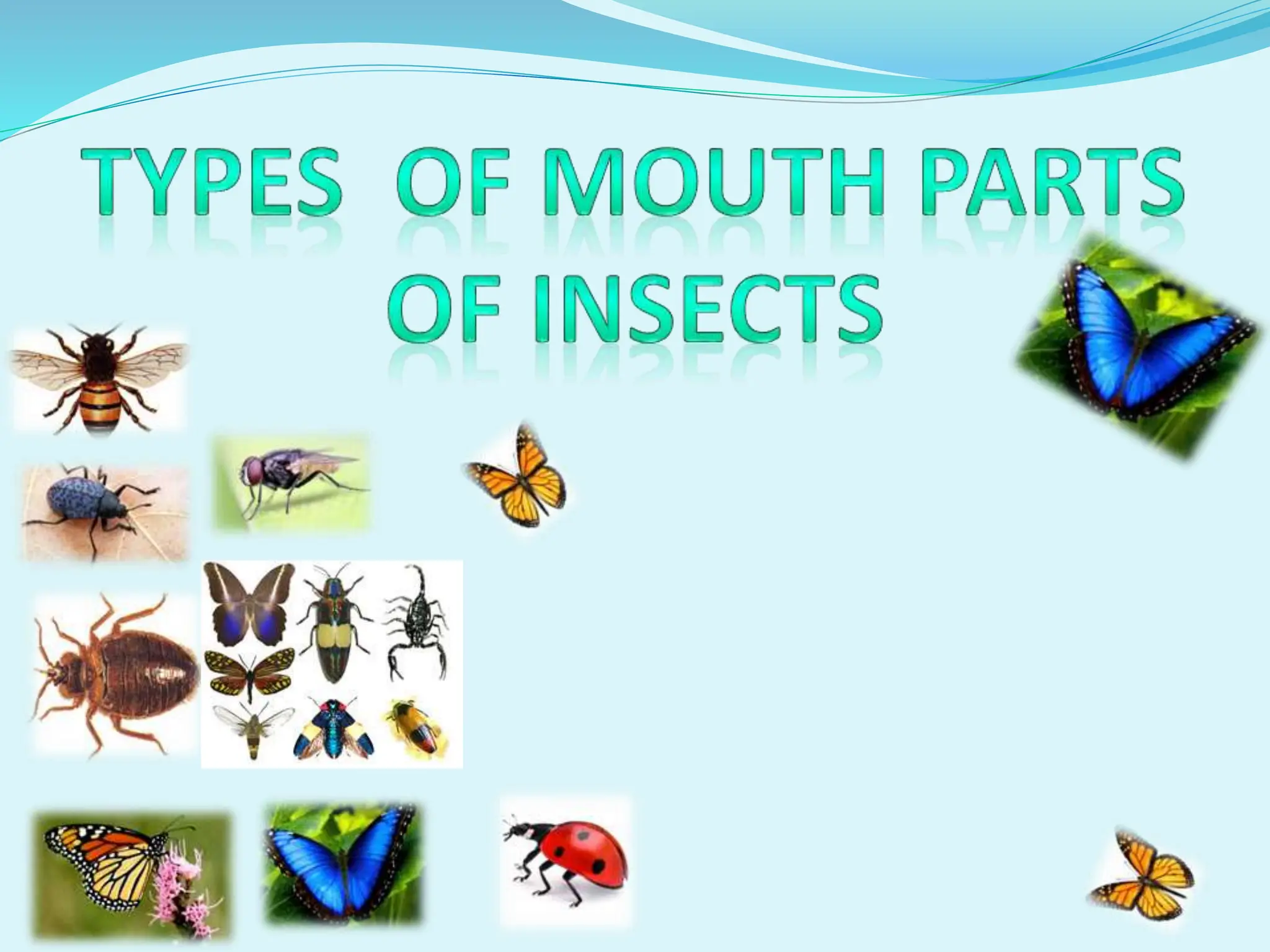 TYPES OF MOUTH PARTS OF INSECTS